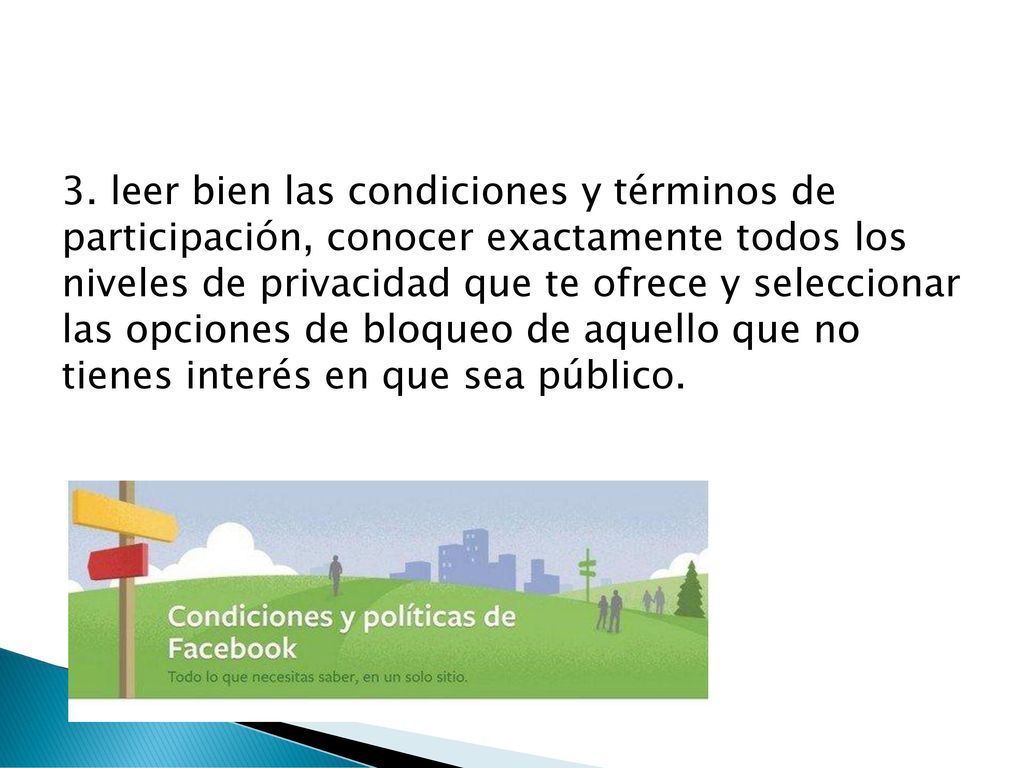 3. leer bien las condiciones y términos de participación, conocer exactamente todos los niveles de privacidad que te ofrece y seleccionar las opciones de bloqueo de aquello que no tienes interés en que sea público.

Condiciones y políticas de Facebook

Todo lo que necesitas saber, en un solo sitio.